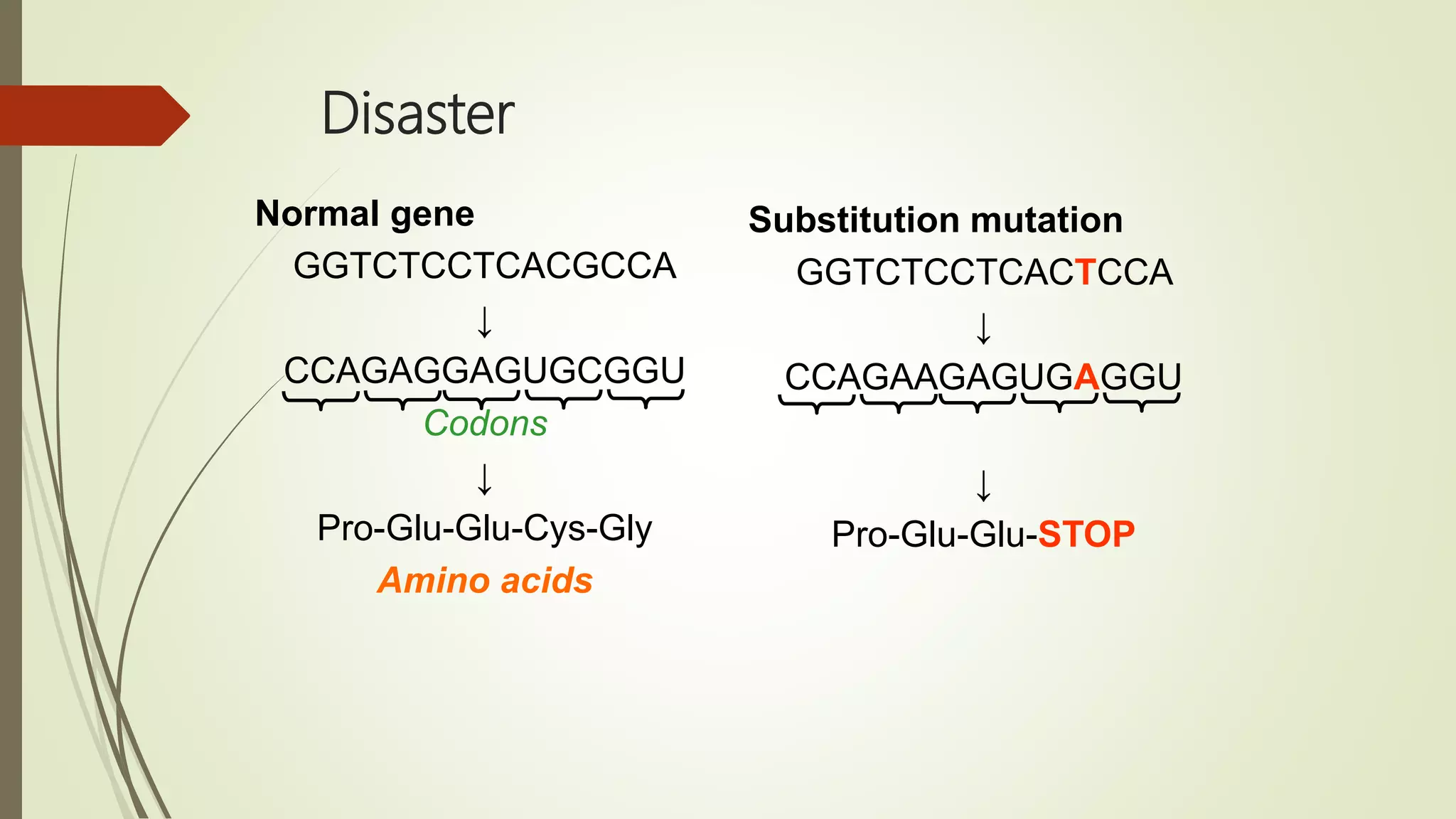 Disaster

Normal gene

GGTCTCCTCACGCCA

↓

CCAGAGGAGUGCGGU

Codons

↓

Pro-Glu-Glu-Cys-Gly

Amino acids

Substitution mutation

GGTCTCCTCACTCCA

↓

CCAGAAGAGUGAGGU

↓

Pro-Glu-Glu-STOP